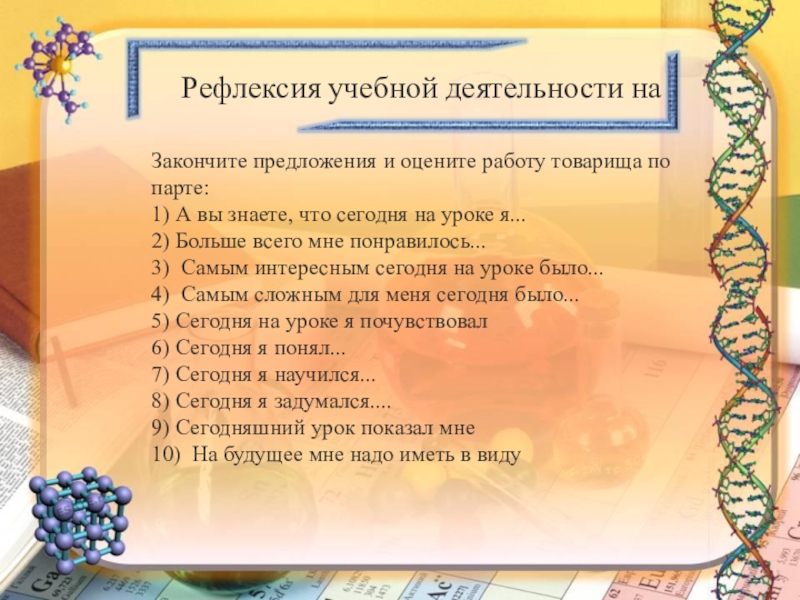 Рефлексия учебной деятельности на

Закончите предложения и оцените работу товарища по парте:
1) А вы знаете, что сегодня на уроке я...
2) Больше всего мне понравилось...
3) Самым интересным сегодня на уроке было...
4) Самым сложным для меня сегодня было...
5) Сегодня на уроке я почувствовал
6) Сегодня я понял...
7) Сегодня я научился...
8) Сегодня я задумался....
9) Сегодняшний урок показал мне
10) На будущее мне надо иметь в виду